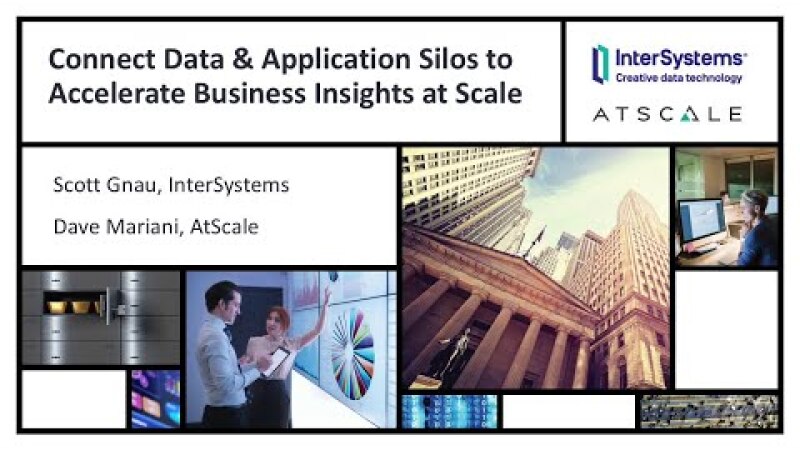 Connect Data & Application Silos to Accelerate Business Insights at Scale

InterSystems
Creative data technology

ATSCALE

Scott Gnau, InterSystems

Dave Mariani, AtScale